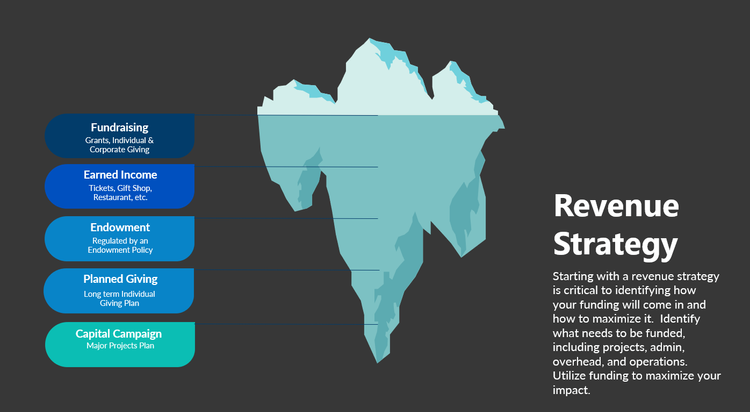 Fundraising
Grants, Individual & Corporate Giving

Earned Income
Tickets, Gift Shop, Restaurant, etc.

Endowment
Regulated by an Endowment Policy

Planned Giving
Long term Individual Giving Plan

Capital Campaign
Major Projects Plan

Revenue Strategy

Starting with a revenue strategy is critical to identifying how your funding will come in and how to maximize it. Identify what needs to be funded, including projects, admin, overhead, and operations. Utilize funding to maximize your impact.